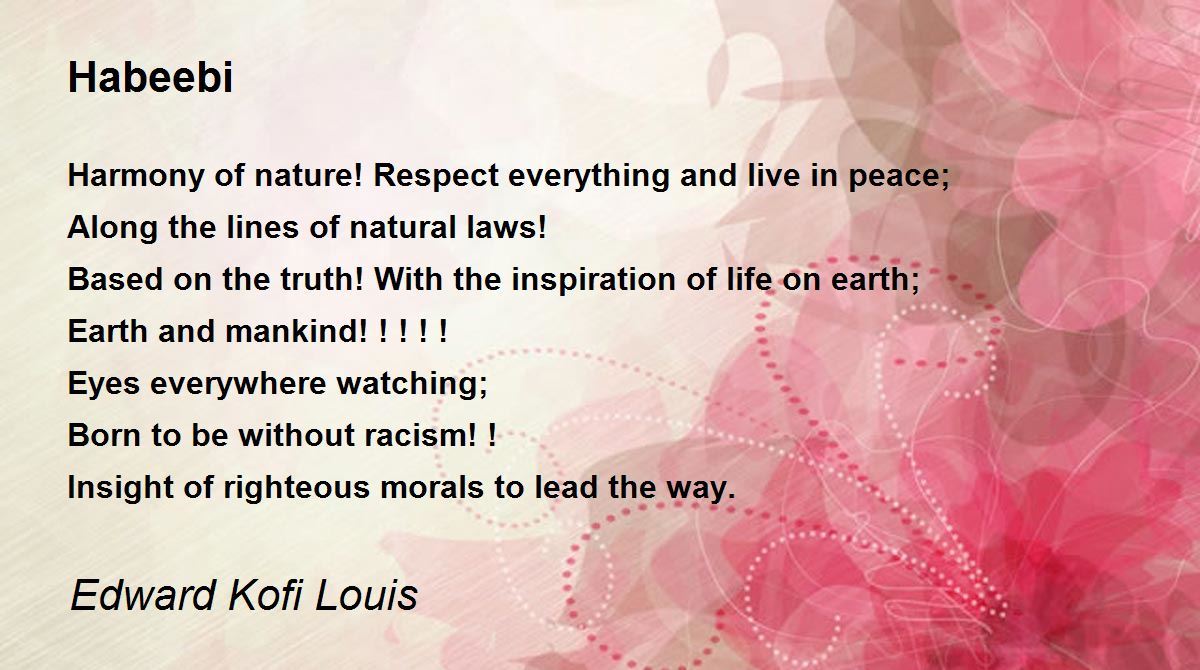 Habeebi

Harmony of nature! Respect everything and live in peace;
Along the lines of natural laws!
Based on the truth! With the inspiration of life on earth;
Earth and mankind! ! ! ! !
Eyes everywhere watching;
Born to be without racism! !
Insight of righteous morals to lead the way.

Edward Kofi Louis